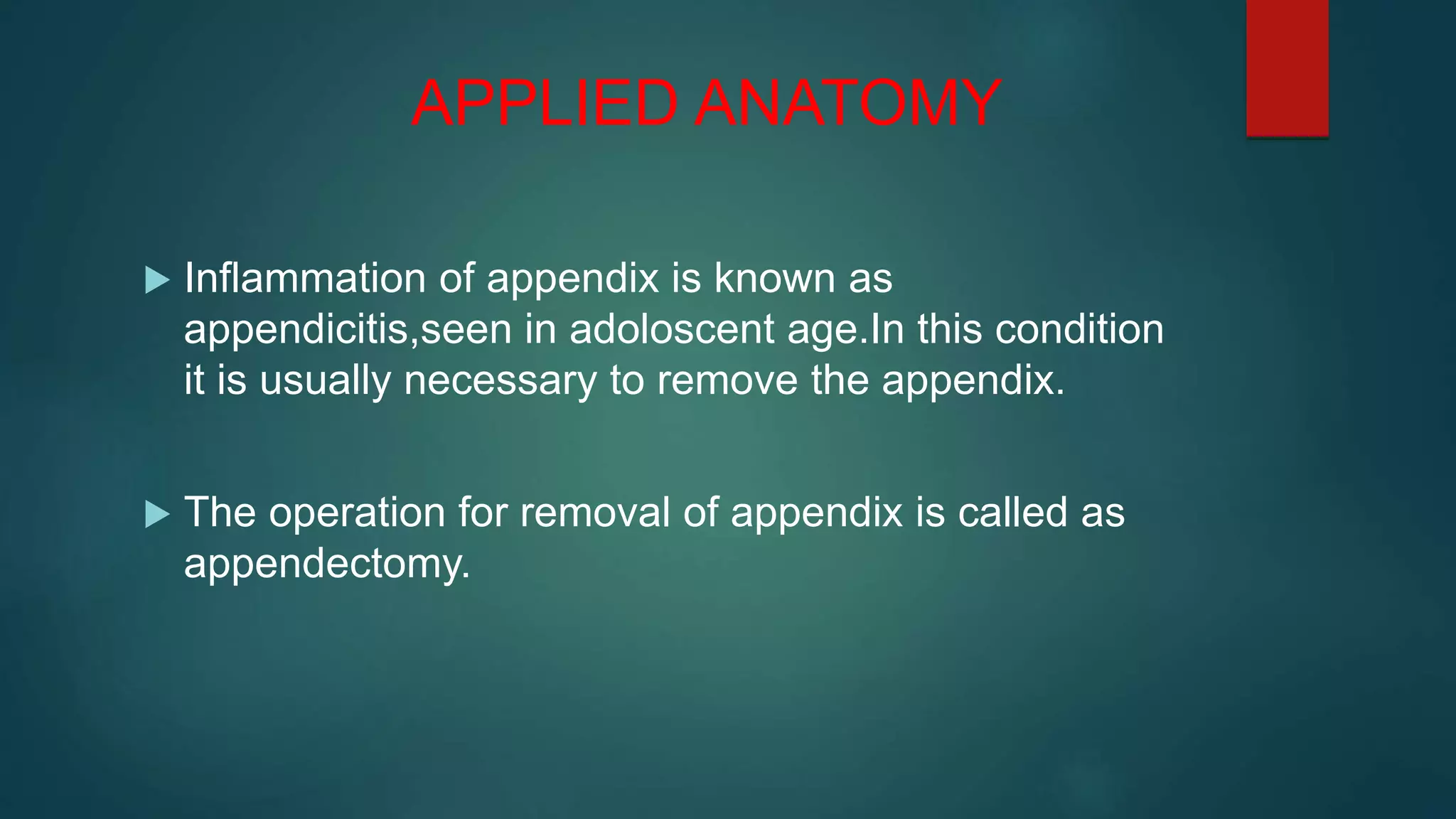 APPLIED ANATOMY

▶ Inflammation of appendix is known as appendicitis,seen in adoloscent age.In this condition it is usually necessary to remove the appendix.

▶ The operation for removal of appendix is called as appendectomy.